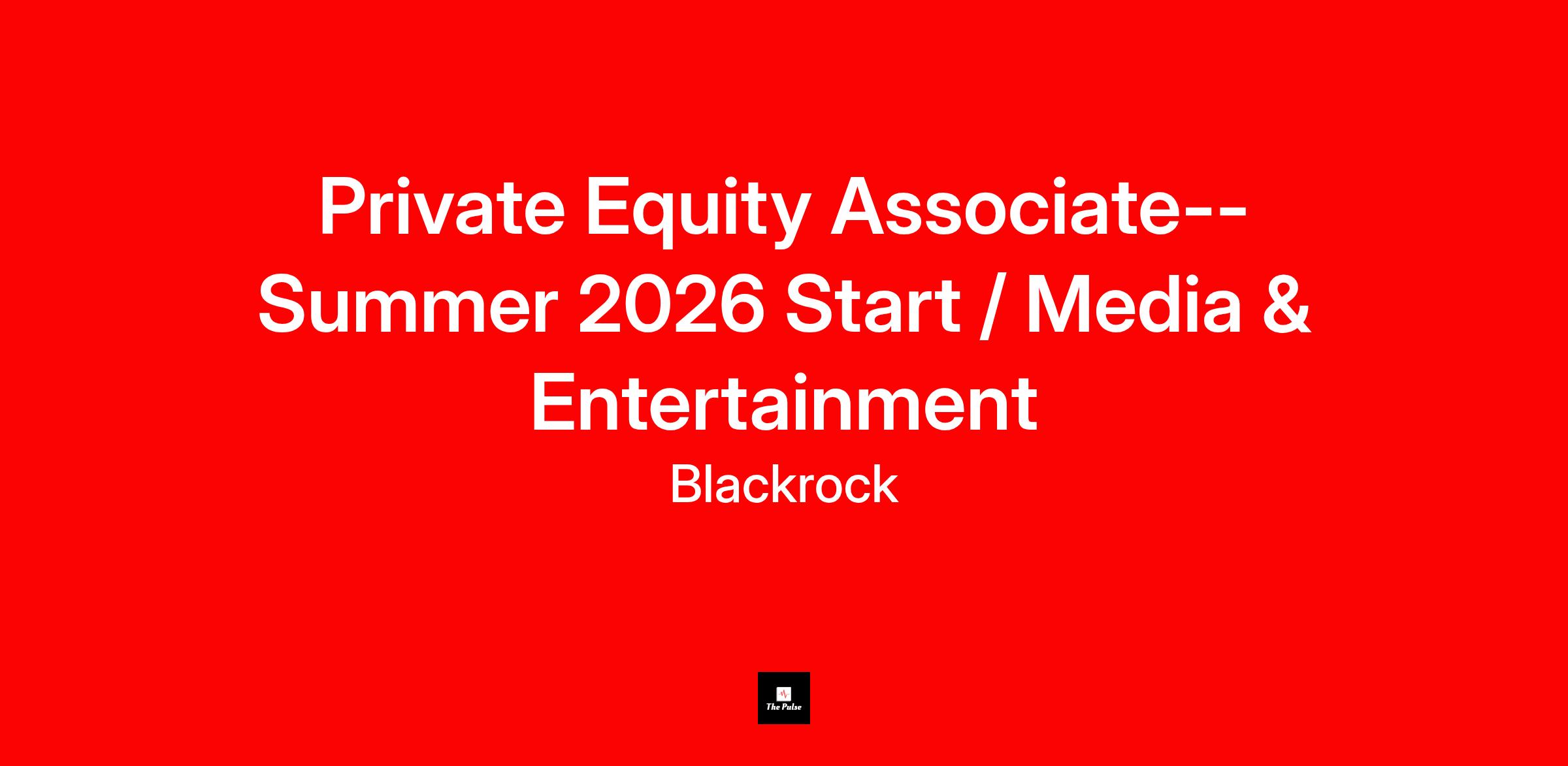 Private Equity Associate-- Summer 2026 Start / Media & Entertainment

Blackrock

The Pulse